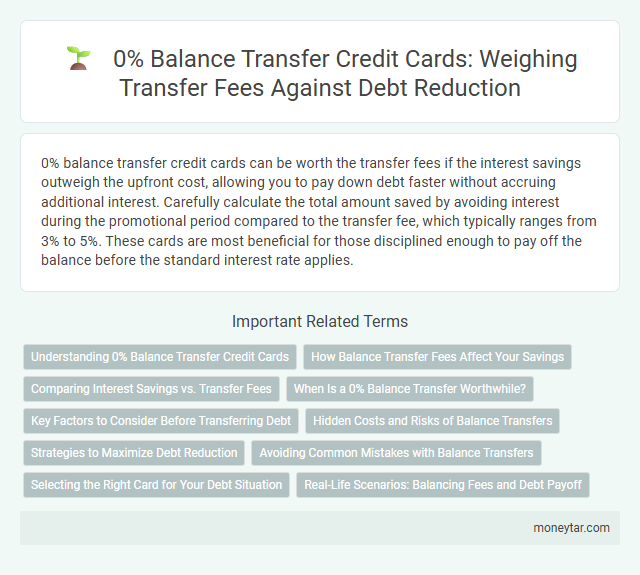 0% Balance Transfer Credit Cards: Weighing Transfer Fees Against Debt Reduction

0% balance transfer credit cards can be worth the transfer fees if the interest savings outweigh the upfront cost, allowing you to pay down debt faster without accruing additional interest. Carefully calculate the total amount saved by avoiding interest during the promotional period compared to the transfer fee, which typically ranges from 3% to 5%. These cards are most beneficial for those disciplined enough to pay off the balance before the standard interest rate applies.

Important Related Terms

Understanding 0% Balance Transfer Credit Cards

How Balance Transfer Fees Affect Your Savings

Comparing Interest Savings vs. Transfer Fees

When Is a 0% Balance Transfer Worthwhile?

Key Factors to Consider Before Transferring Debt

Hidden Costs and Risks of Balance Transfers

Strategies to Maximize Debt Reduction

Avoiding Common Mistakes with Balance Transfers

Selecting the Right Card for Your Debt Situation

Real-Life Scenarios: Balancing Fees and Debt Payoff

moneytar.com